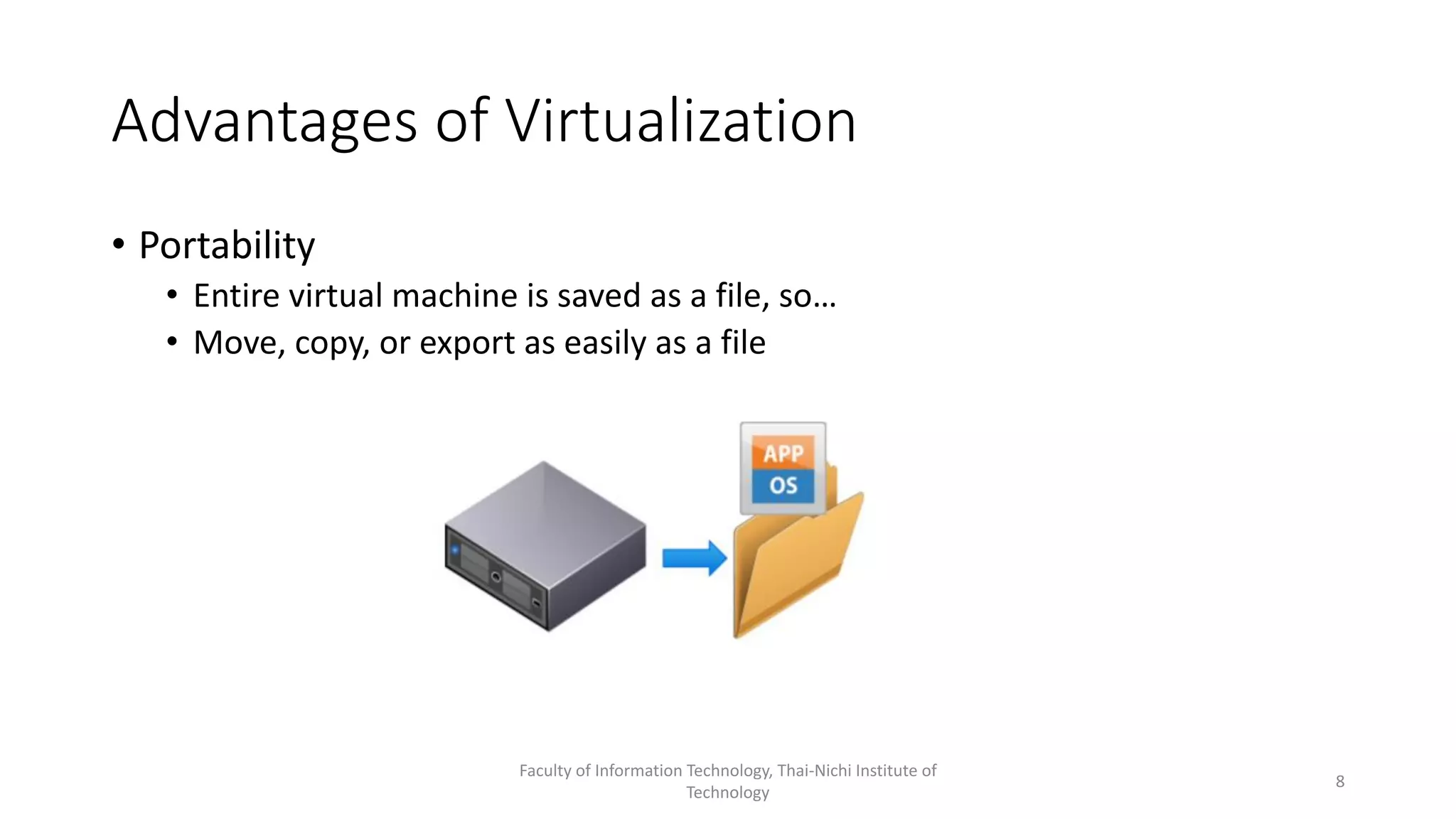 Advantages of Virtualization

• Portability
  • Entire virtual machine is saved as a file, so…
  • Move, copy, or export as easily as a file

APP
OS

Faculty of Information Technology, Thai-Nichi Institute of Technology

8